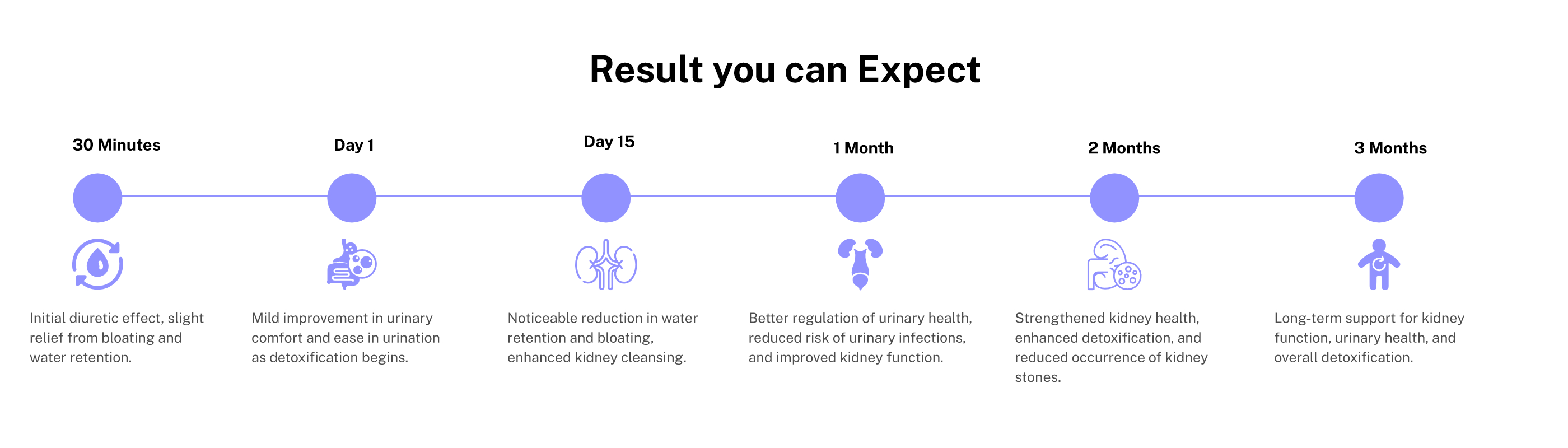 Result you can Expect

30 Minutes

Initial diuretic effect, slight relief from bloating and water retention.

Day 1

Mild improvement in urinary comfort and ease in urination as detoxification begins.

Day 15

Noticeable reduction in water retention and bloating, enhanced kidney cleansing.

1 Month

Better regulation of urinary health, reduced risk of urinary infections, and improved kidney function.

2 Months

Strengthened kidney health, enhanced detoxification, and reduced occurrence of kidney stones.

3 Months

Long-term support for kidney function, urinary health, and overall detoxification.